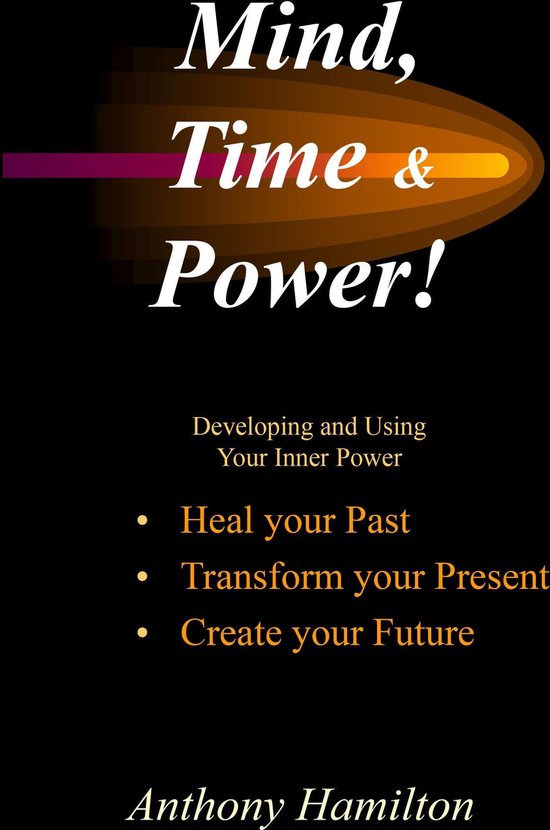 Mind,
Time &
Power!

Developing and Using
Your Inner Power

• Heal your Past
• Transform your Present
• Create your Future

Anthony Hamilton